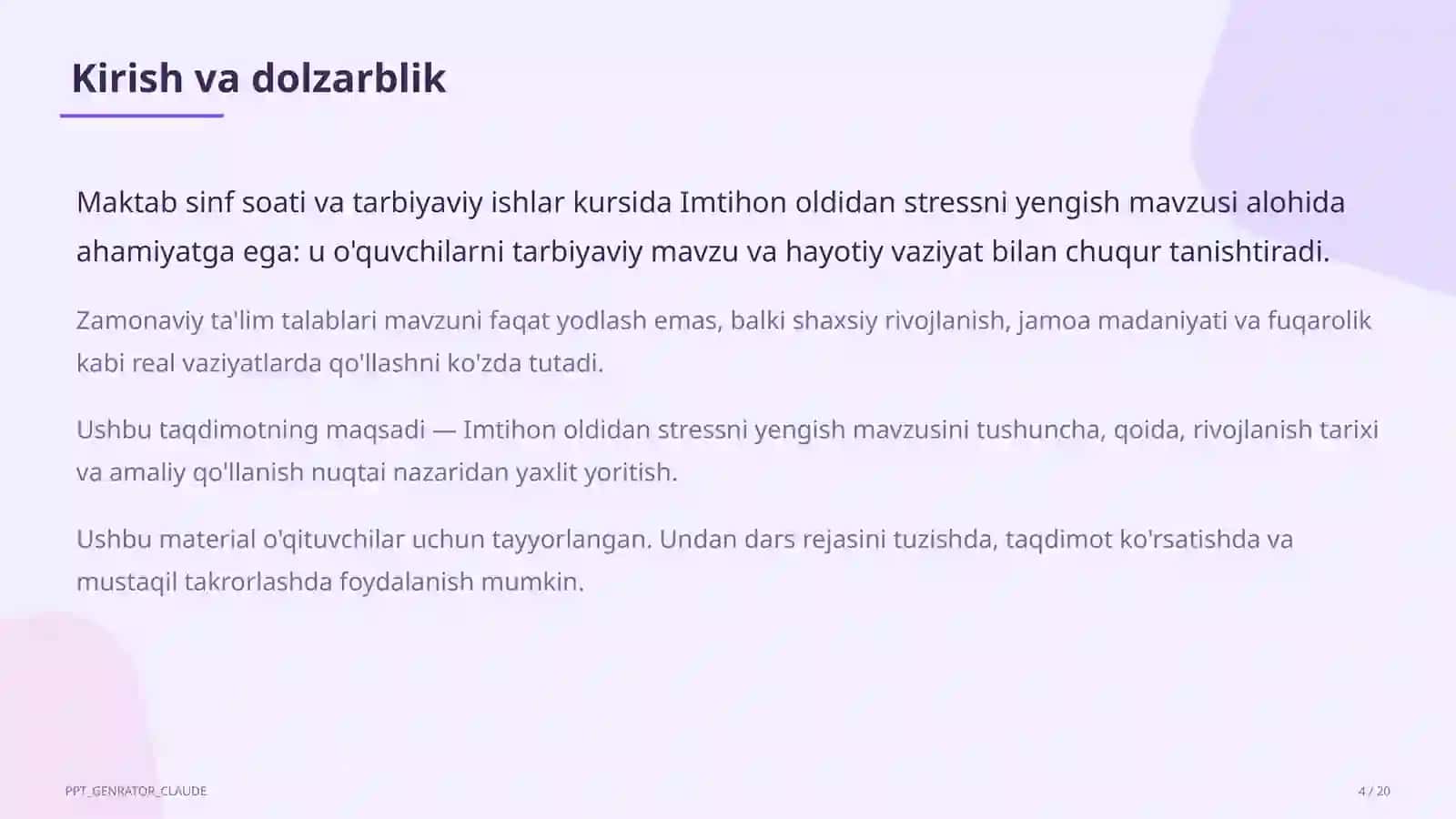 Kirish va dolzarblik

Maktab sinf soati va tarbiyaviy ishlar kursida Imtihon oldidan stressni yengish mavzusi alohida ahamiyatga ega: u o'quvchilarni tarbiyaviy mavzu va hayotiy vaziyat bilan chuqur tanishtiradi.

Zamonaviy ta'lim talablari mavzuni faqat yodlash emas, balki shaxsiy rivojlanish, jamoa madaniyati va fuqarolik kabi real vaziyatlarda qo'llashni ko'zda tutadi.

Ushbu taqdimotning maqsadi — Imtihon oldidan stressni yengish mavzusini tushuncha, qoida, rivojlanish tarixi va amaliy qo'llanish nuqtai nazaridan yaxlit yoritish.

Ushbu material o'qituvchilar uchun tayyorlangan. Undan dars rejasini tuzishda, taqdimot ko'rsatishda va mustaqil takrorlashda foydalanish mumkin.

PPT_GENRATOR_CLAUDE

4 / 20